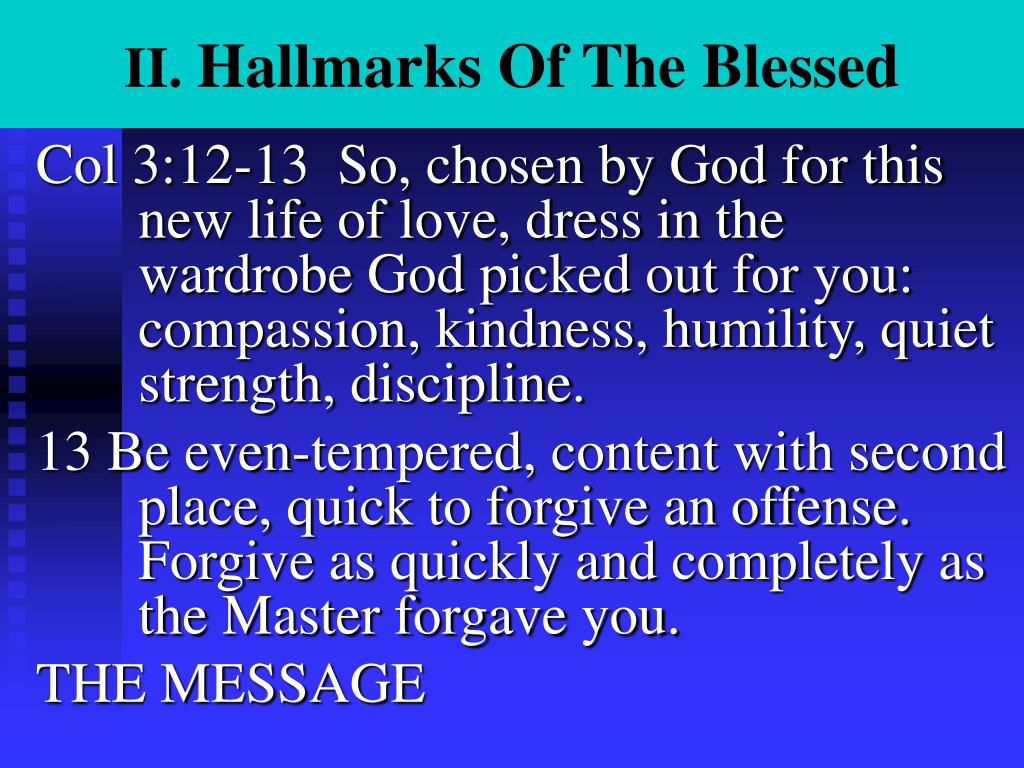 II. Hallmarks Of The Blessed

Col 3:12-13 So, chosen by God for this new life of love, dress in the wardrobe God picked out for you: compassion, kindness, humility, quiet strength, discipline.

13 Be even-tempered, content with second place, quick to forgive an offense. Forgive as quickly and completely as the Master forgave you.

THE MESSAGE